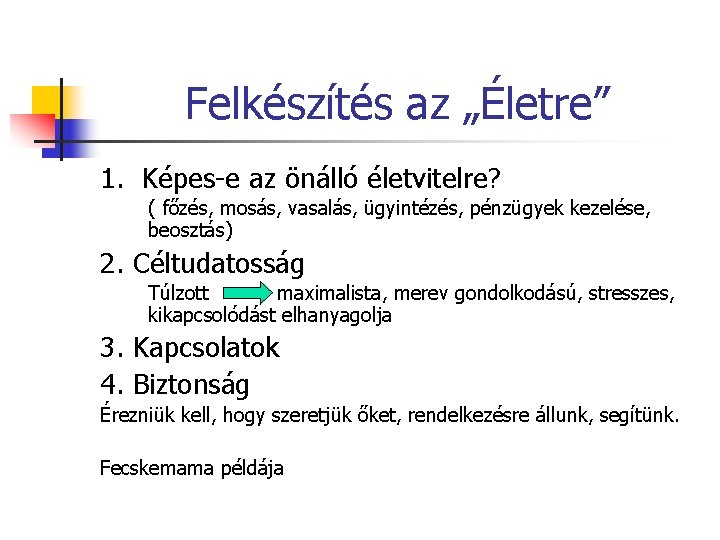 Felkészítés az „Életre”

1. Képes-e az önálló életvitelre?
( főzés, mosás, vasalás, ügyintézés, pénzügyek kezelése, beosztás)

2. Céltudatosság
Túlzott maximalista, merev gondolkodású, stresszes, kikapcsolódást elhanyagolja

3. Kapcsolatok

4. Biztonság
Érezniük kell, hogy szeretjük őket, rendelkezésre állunk, segítünk.

Fecskemama példája